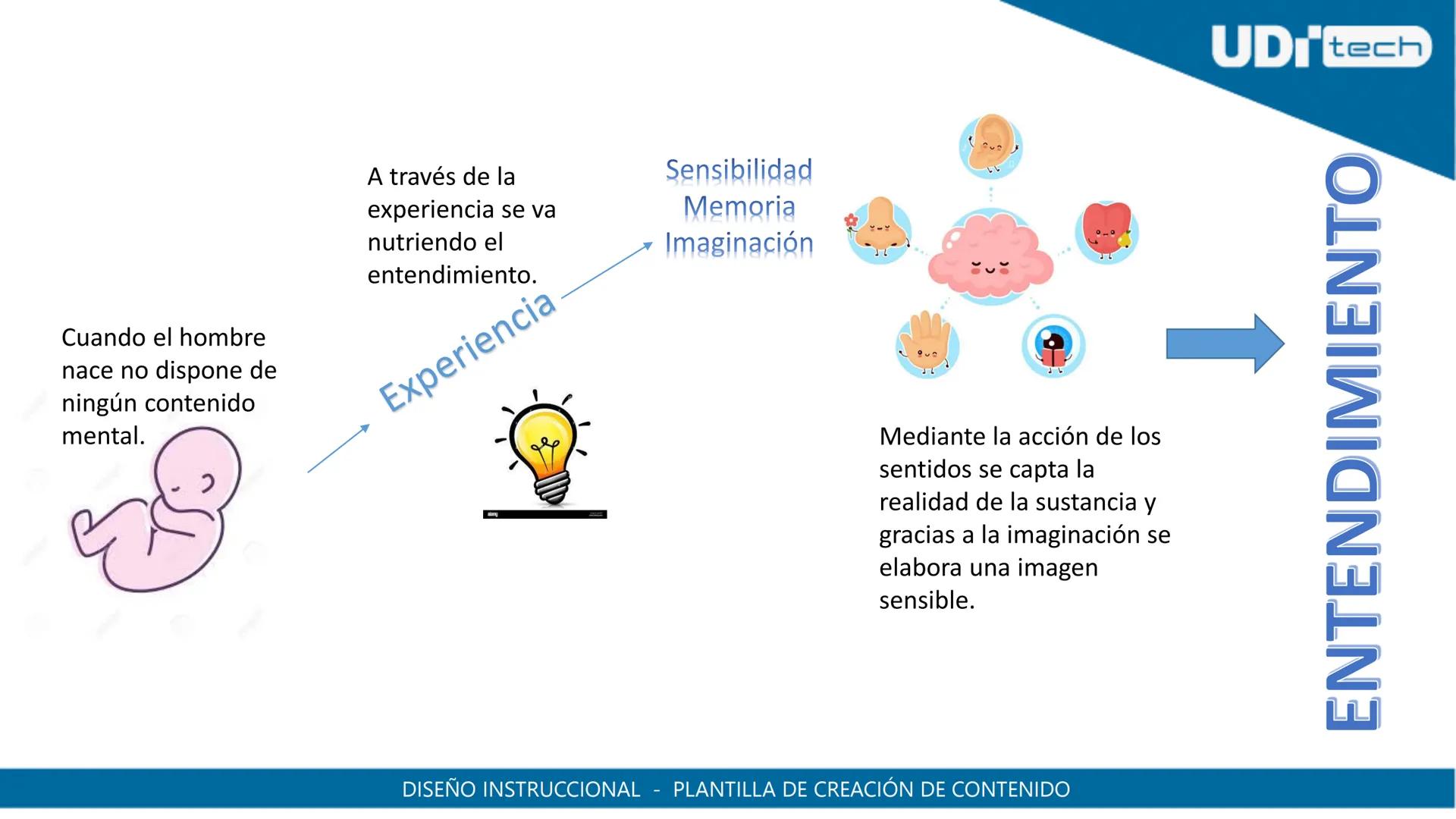 UDI tech

Cuando el hombre nace no dispone de ningún contenido mental.

Experiencia

A través de la experiencia se va nutriendo el entendimiento.

Sensibilidad
Memoria
Imaginación

Mediante la acción de los sentidos se capta la realidad de la sustancia y gracias a la imaginación se elabora una imagen sensible.

ENTENDIMIENTO

DISEÑO INSTRUCCIONAL - PLANTILLA DE CREACIÓN DE CONTENIDO